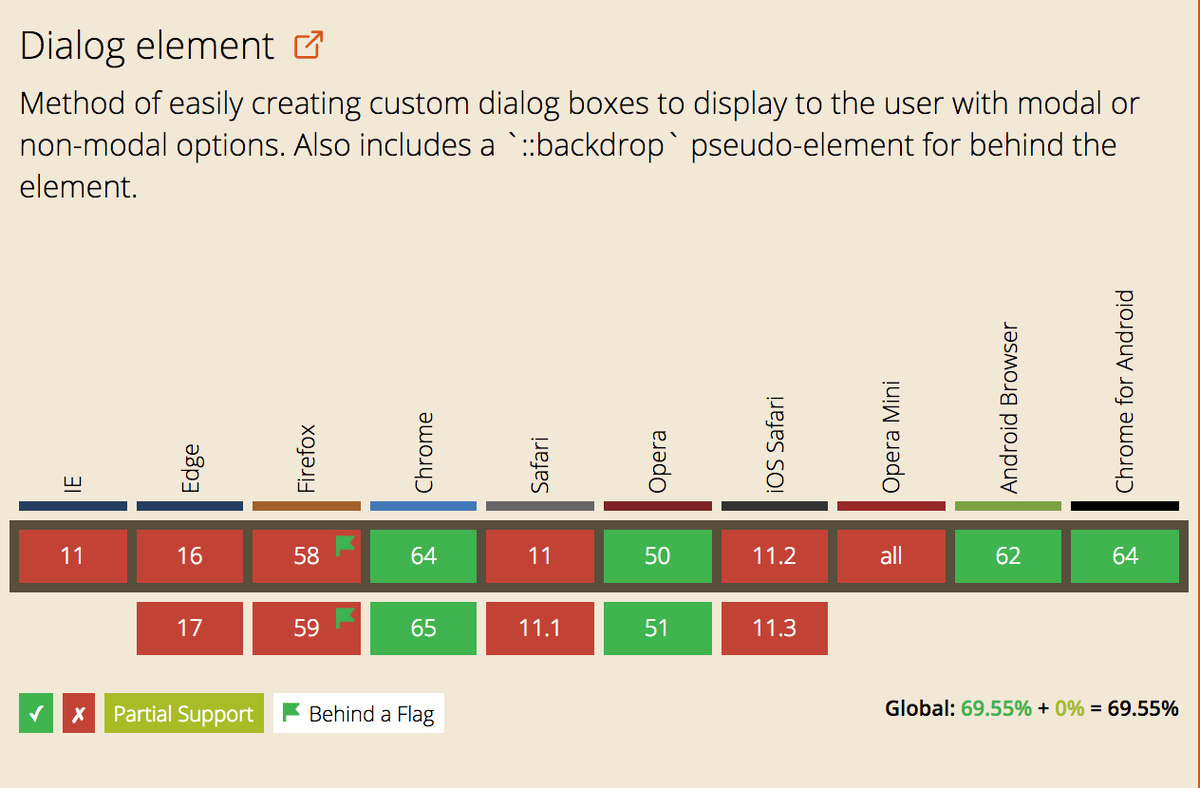 Dialog element

Method of easily creating custom dialog boxes to display to the user with modal or non-modal options. Also includes a `::backdrop` pseudo-element for behind the element.

| IE | Edge | Firefox | Chrome | Safari | Opera | iOS Safari | Opera Mini | Android Browser | Chrome for Android |
|---|---|---|---|---|---|---|---|---|---|
| 11 | 16 | 58 | 64 | 11 | 50 | 11.2 | all | 62 | 64 |
| | 17 | 59 | 65 | 11.1 | 51 | 11.3 | | | |

✓ ✗ Partial Support Behind a Flag

Global: 69.55% + 0% = 69.55%